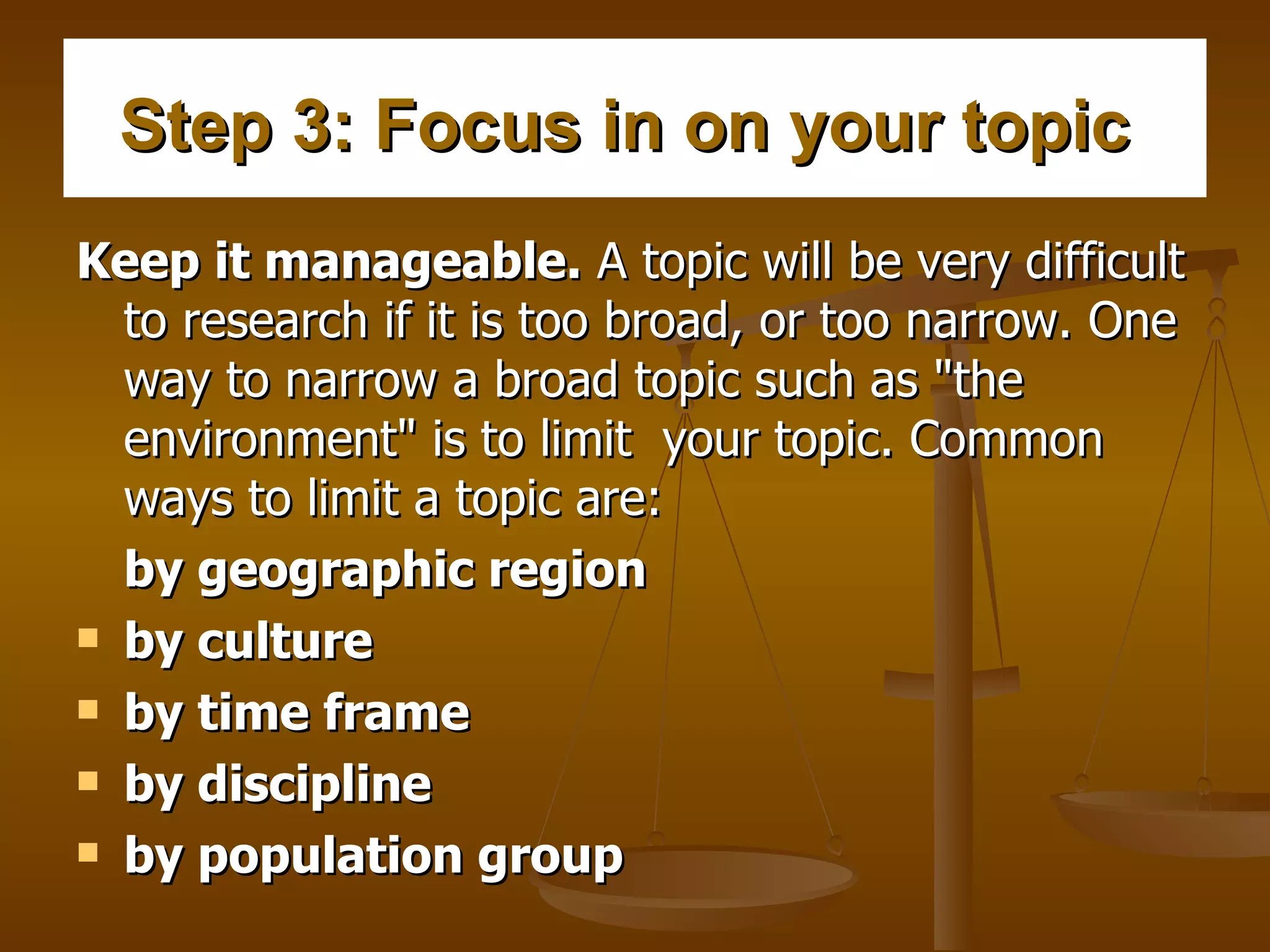 Step 3: Focus in on your topic

Keep it manageable. A topic will be very difficult to research if it is too broad, or too narrow. One way to narrow a broad topic such as "the environment" is to limit your topic. Common ways to limit a topic are:

by geographic region

- by culture
- by time frame
- by discipline
- by population group